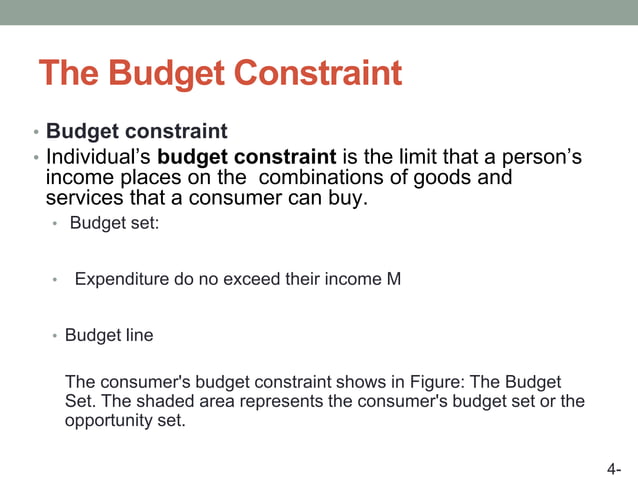 The Budget Constraint

• Budget constraint
• Individual's budget constraint is the limit that a person's income places on the combinations of goods and services that a consumer can buy.
  • Budget set:

  • Expenditure do no exceed their income M

  • Budget line

  The consumer's budget constraint shows in Figure: The Budget Set. The shaded area represents the consumer's budget set or the opportunity set.

4-